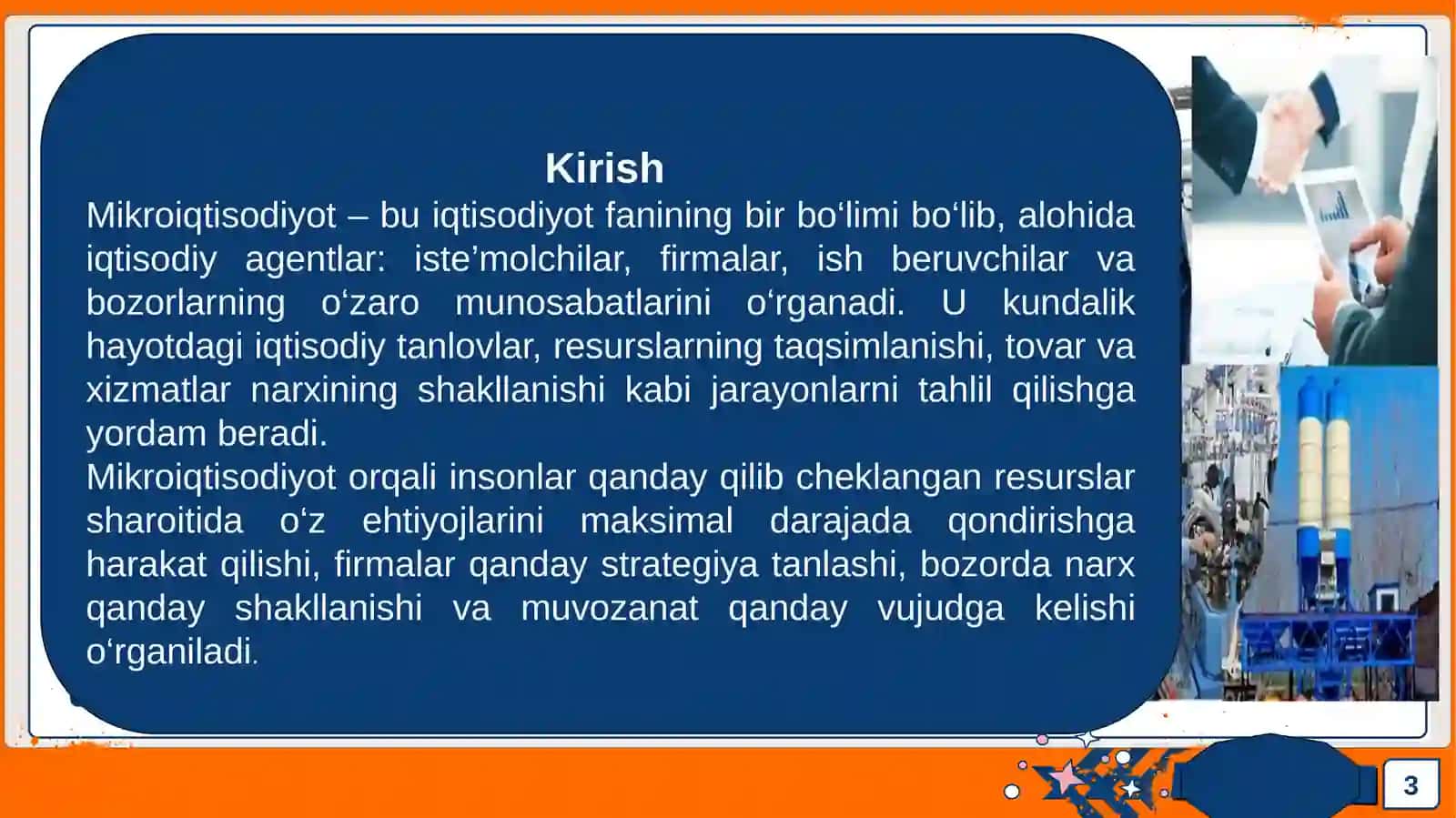 Kirish

Mikroiqtisodiyot – bu iqtisodiyot fanining bir bo‘limi bo‘lib, alohida iqtisodiy agentlar: iste’molchilar, firmalar, ish beruvchilar va bozorlarning o‘zaro munosabatlarini o‘rganadi. U kundalik hayotdagi iqtisodiy tanlovlar, resurslarning taqsimlanishi, tovar va xizmatlar narxining shakllanishi kabi jarayonlarni tahlil qilishga yordam beradi.

Mikroiqtisodiyot orqali insonlar qanday qilib cheklangan resurslar sharoitida o‘z ehtiyojlarini maksimal darajada qondirishga harakat qilishi, firmalar qanday strategiya tanlashi, bozorda narx qanday shakllanishi va muvozanat qanday vujudga kelishi o‘rganiladi.

3